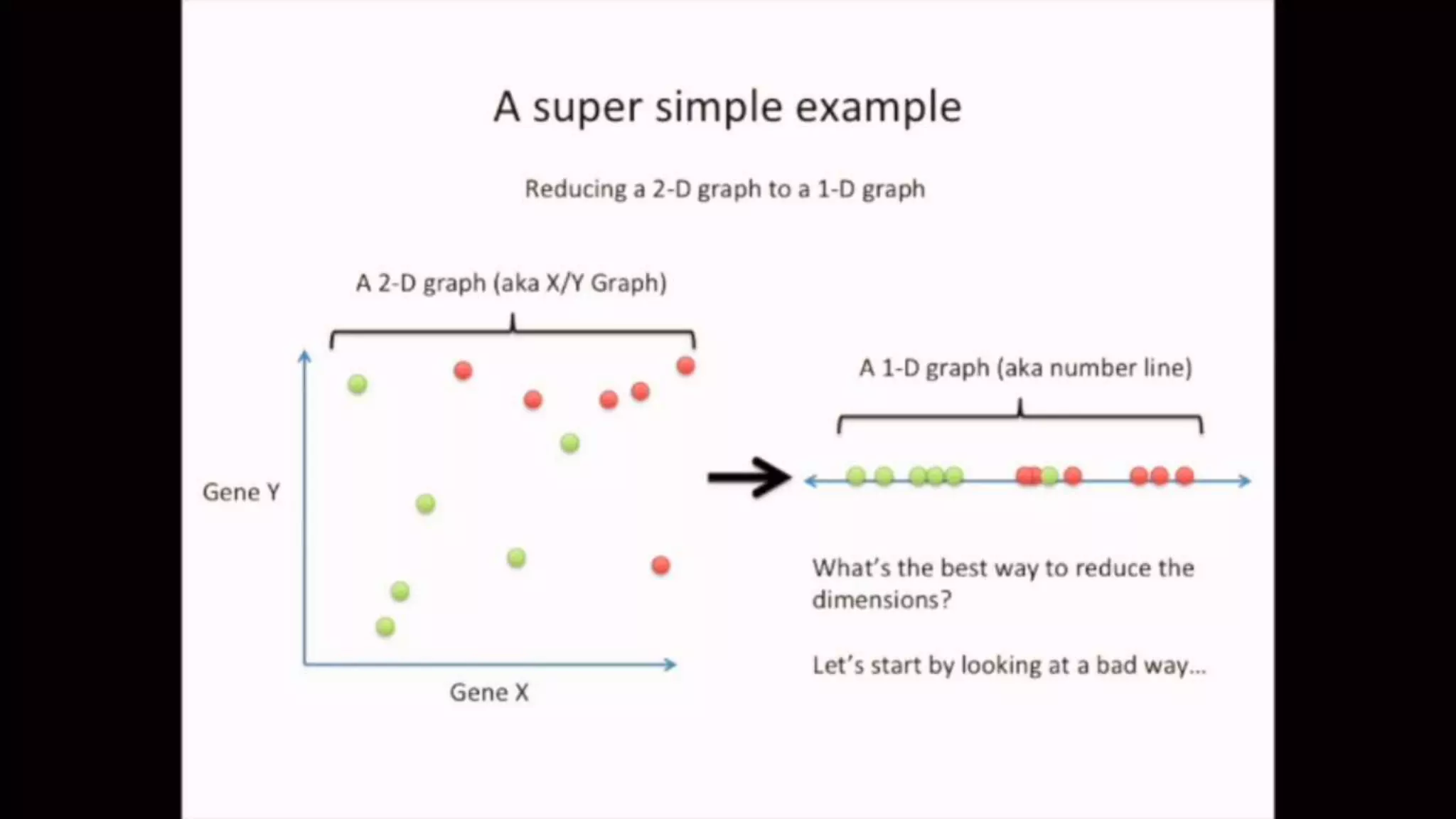 A super simple example

Reducing a 2-D graph to a 1-D graph

A 2-D graph (aka X/Y Graph)

Gene Y

Gene X

A 1-D graph (aka number line)

What's the best way to reduce the dimensions?

Let's start by looking at a bad way...